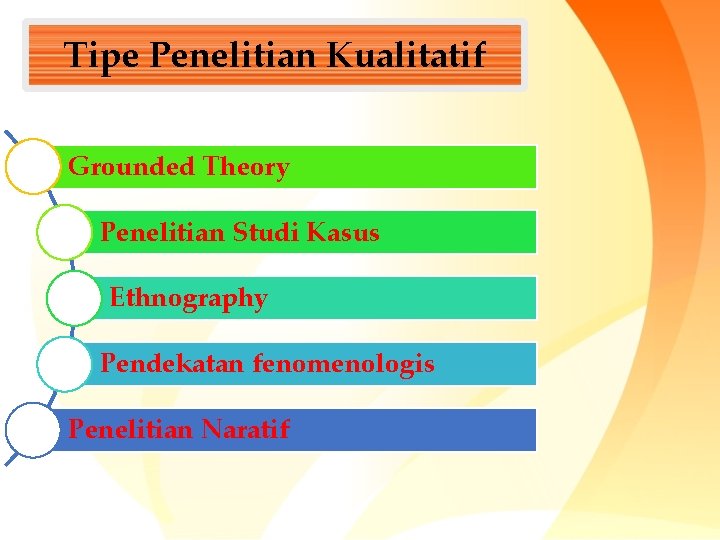 Tipe Penelitian Kualitatif

Grounded Theory

Penelitian Studi Kasus

Ethnography

Pendekatan fenomenologis

Penelitian Naratif